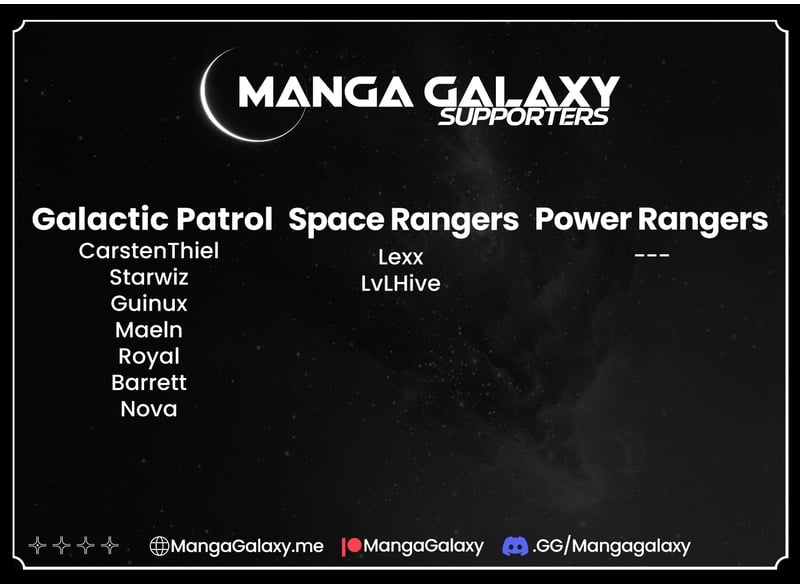 MANGA GALAXY
SUPPORTERS

Galactic Patrol
CarstenThiel
Starwiz
Guinux
Maeln
Royal
Barrett
Nova

Space Rangers
Lexx
LvLHive

Power Rangers
---

MangaGalaxy.me MangaGalaxy .GG/Mangagalaxy